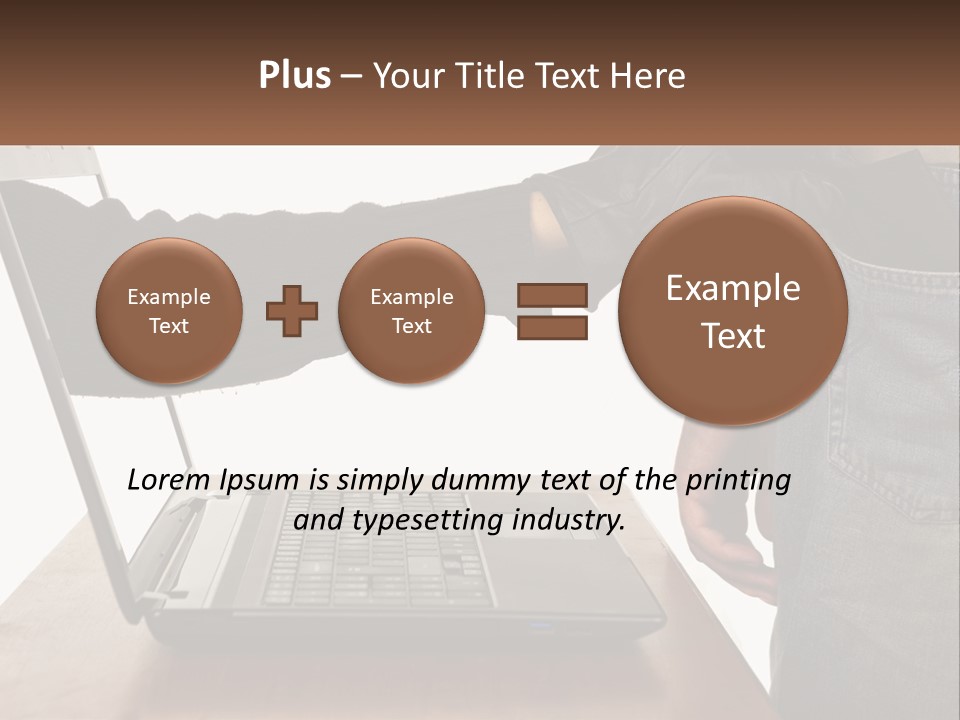 Plus – Your Title Text Here

Example Text

Example Text

Example Text

Lorem Ipsum is simply dummy text of the printing and typesetting industry.